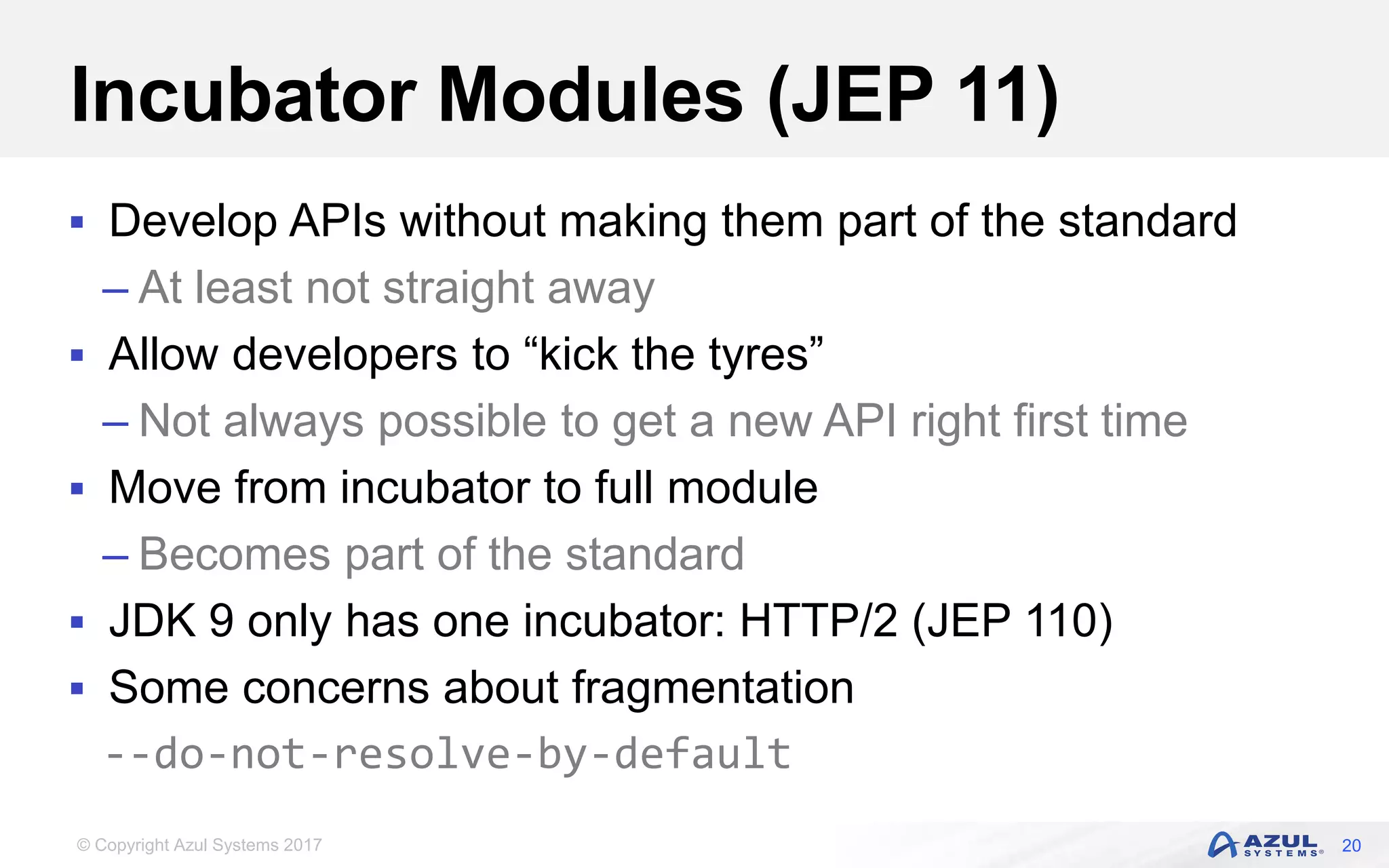 Incubator Modules (JEP 11)

▪ Develop APIs without making them part of the standard
– At least not straight away
▪ Allow developers to “kick the tyres”
– Not always possible to get a new API right first time
▪ Move from incubator to full module
– Becomes part of the standard
▪ JDK 9 only has one incubator: HTTP/2 (JEP 110)
▪ Some concerns about fragmentation
--do-not-resolve-by-default

© Copyright Azul Systems 2017

AZUL SYSTEMS® 20